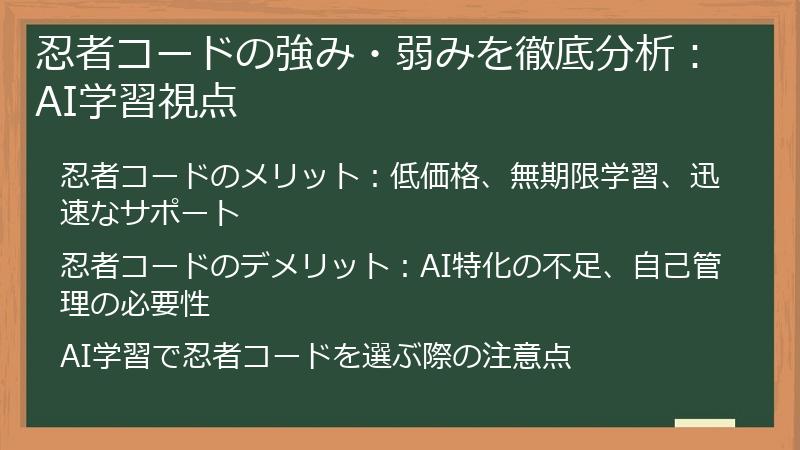 忍者コードの強み・弱みを徹底分析：AI学習視点

忍者コードのメリット：低価格、無期限学習、迅速なサポート

忍者コードのデメリット：AI特化の不足、自己管理の必要性

AI学習で忍者コードを選ぶ際の注意点